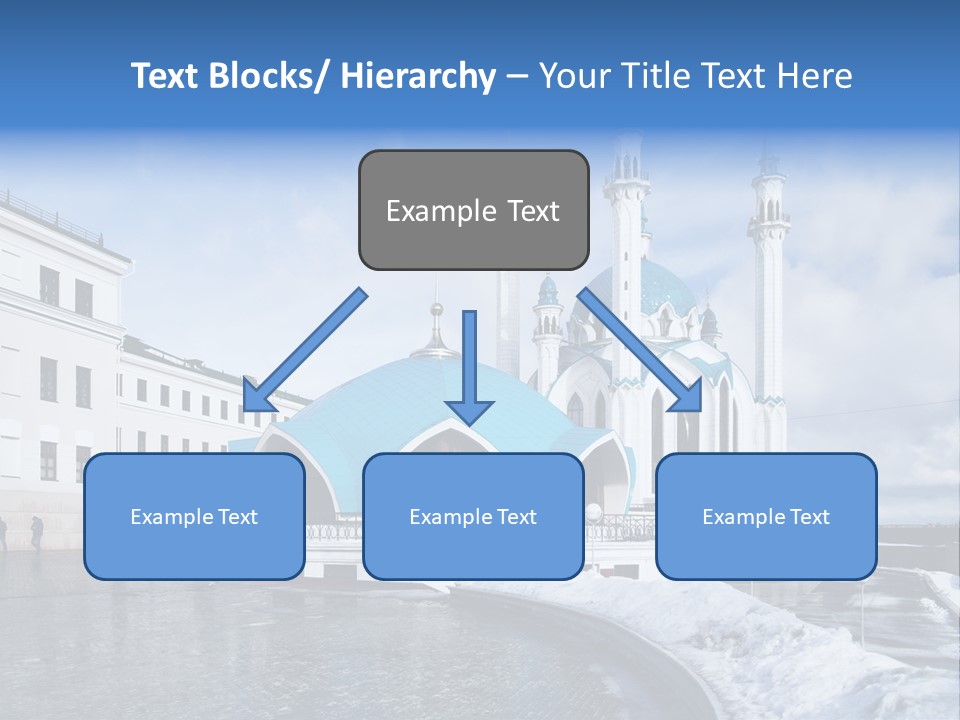 Text Blocks/ Hierarchy – Your Title Text Here

Example Text

Example Text

Example Text

Example Text